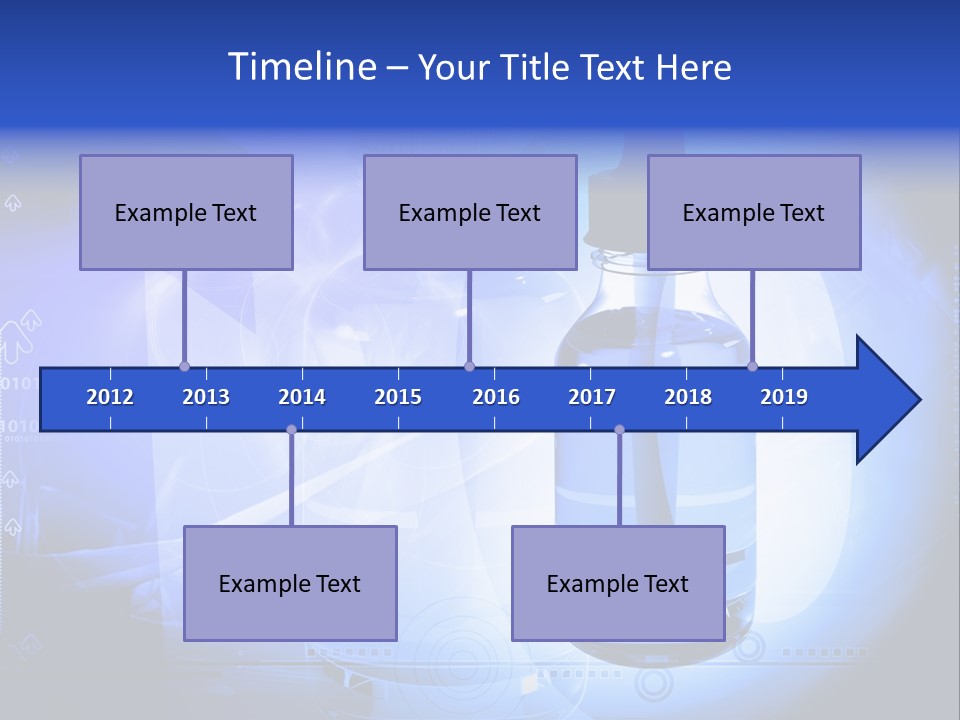 Timeline – Your Title Text Here

Example Text

Example Text

Example Text

2012 2013 2014 2015 2016 2017 2018 2019

Example Text

Example Text